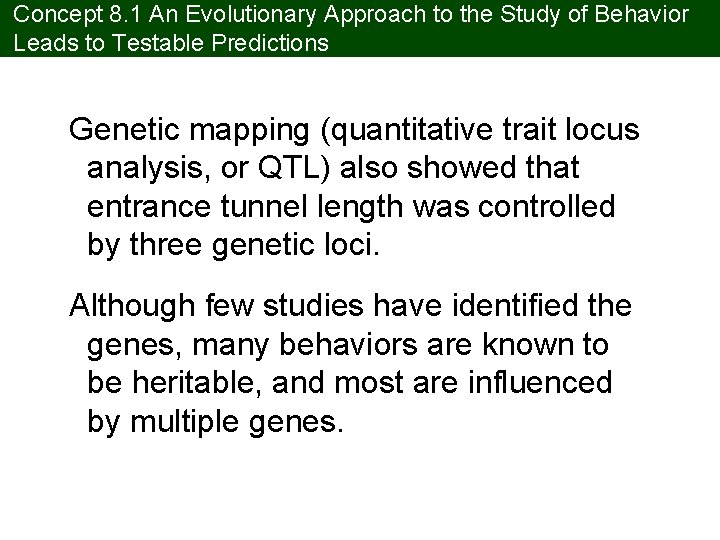 Concept 8.1 An Evolutionary Approach to the Study of Behavior Leads to Testable Predictions

Genetic mapping (quantitative trait locus analysis, or QTL) also showed that entrance tunnel length was controlled by three genetic loci.

Although few studies have identified the genes, many behaviors are known to be heritable, and most are influenced by multiple genes.